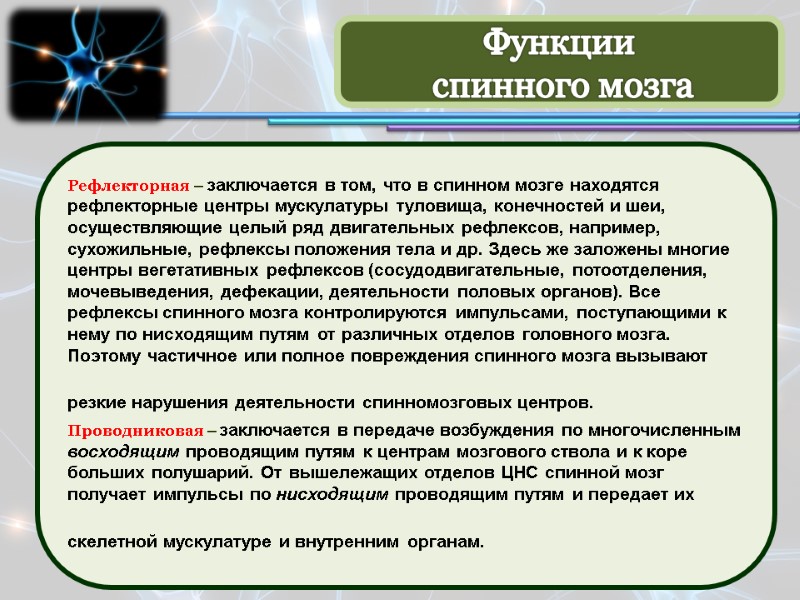 Функции спинного мозга

Рефлекторная – заключается в том, что в спинном мозге находятся рефлекторные центры мускулатуры туловища, конечностей и шеи, осуществляющие целый ряд двигательных рефлексов, например, сухожильные, рефлексы положения тела и др. Здесь же заложены многие центры вегетативных рефлексов (сосудодвигательные, потоотделения, мочевыведения, дефекации, деятельности половых органов). Все рефлексы спинного мозга контролируются импульсами, поступающими к нему по нисходящим путям от различных отделов головного мозга. Поэтому частичное или полное повреждения спинного мозга вызывают

резкие нарушения деятельности спинномозговых центров.

Проводниковая – заключается в передаче возбуждения по многочисленным восходящим проводящим путям к центрам мозгового ствола и к коре больших полушарий. От вышележащих отделов ЦНС спинной мозг получает импульсы по нисходящим проводящим путям и передает их

скелетной мускулатуре и внутренним органам.